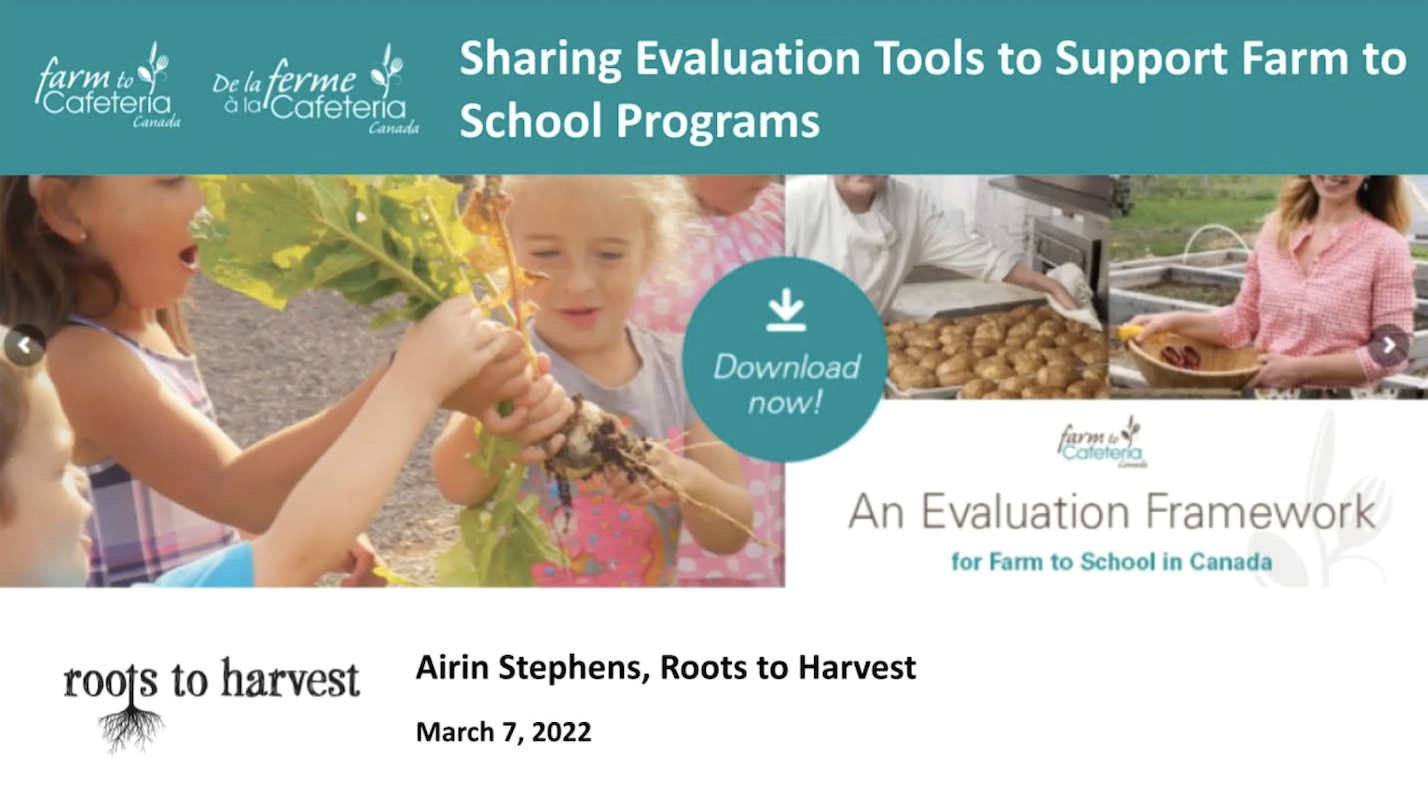 farm to Cafeteria Canada

De la ferme à la Cafeteria Canada

Sharing Evaluation Tools to Support Farm to School Programs

Download now!

farm to Cafeteria Canada

An Evaluation Framework

for Farm to School in Canada

roots to harvest

Airin Stephens, Roots to Harvest

March 7, 2022